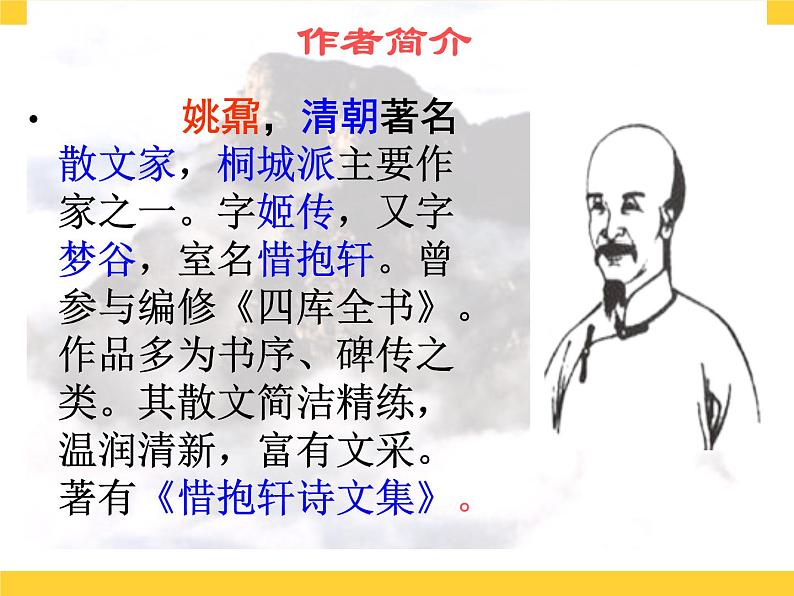 作者简介

• 姚鼐，清朝著名散文家，桐城派主要作家之一。字姬传，又字梦谷，室名惜抱轩。曾参与编修《四库全书》。作品多为书序、碑传之类。其散文简洁精练，温润清新，富有文采。著有《惜抱轩诗文集》。